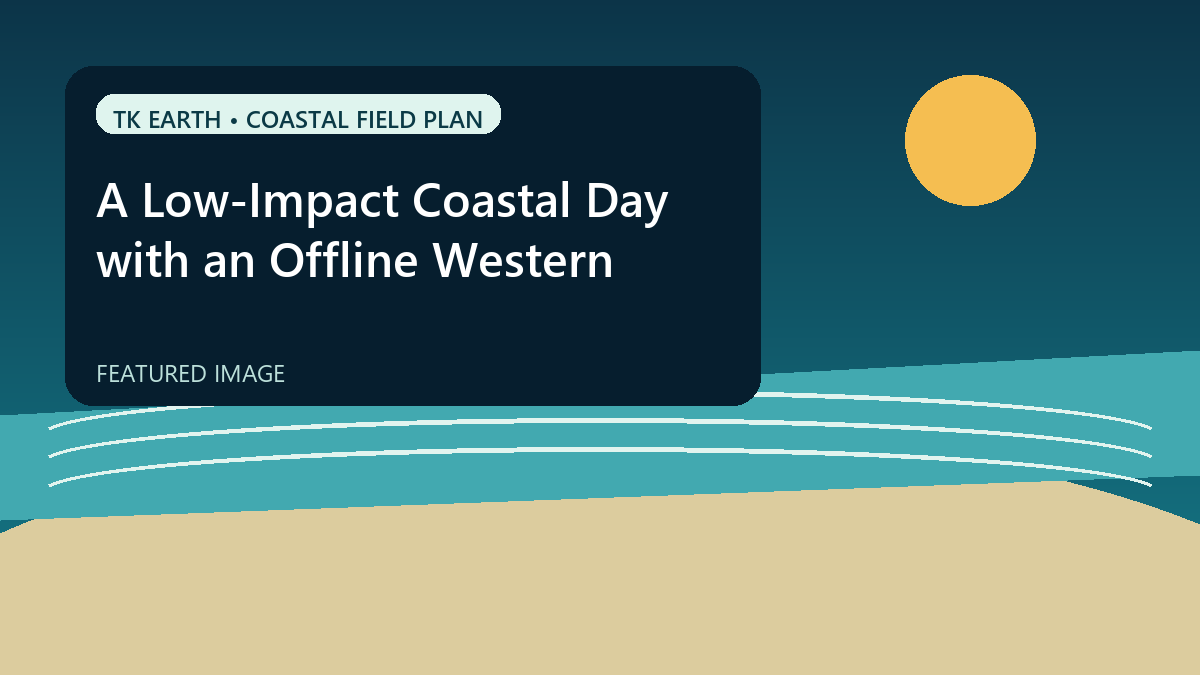 TK EARTH • COASTAL FIELD PLAN

A Low-Impact Coastal Day with an Offline Western

FEATURED IMAGE